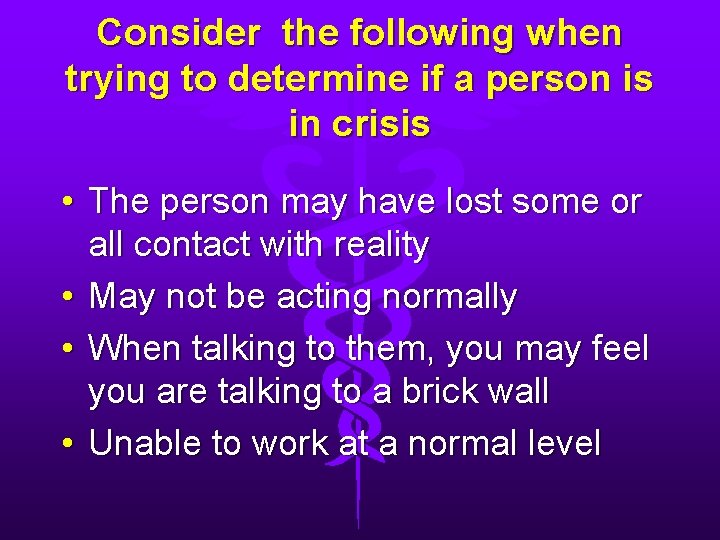 Consider the following when trying to determine if a person is in crisis

• The person may have lost some or all contact with reality
• May not be acting normally
• When talking to them, you may feel you are talking to a brick wall
• Unable to work at a normal level